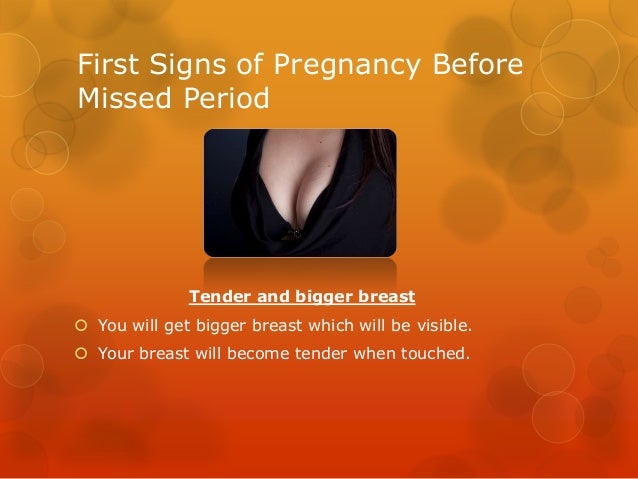 First Signs of Pregnancy Before Missed Period

Tender and bigger breast

You will get bigger breast which will be visible.

Your breast will become tender when touched.